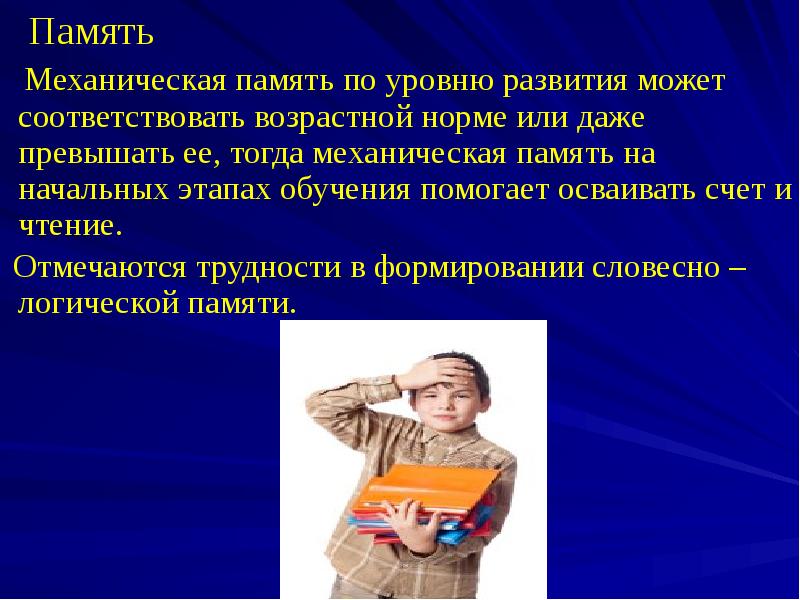 Память

Механическая память по уровню развития может соответствовать возрастной норме или даже превышать ее, тогда механическая память на начальных этапах обучения помогает осваивать счет и чтение.

Отмечаются трудности в формировании словесно – логической памяти.